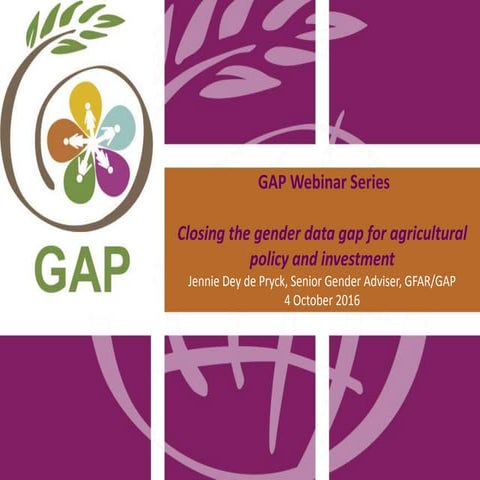 GAP

GAP Webinar Series

Closing the gender data gap for agricultural policy and investment
Jennie Dey de Pryck, Senior Gender Adviser, GFAR/GAP
4 October 2016